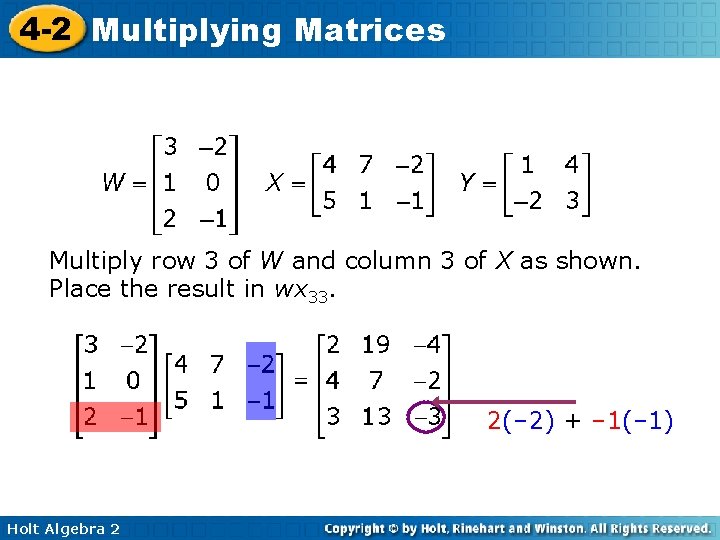 4-2 Multiplying Matrices

$W = \begin{bmatrix} 3 & -2 \\ 1 & 0 \\ 2 & -1 \end{bmatrix}$ $X = \begin{bmatrix} 4 & 7 & -2 \\ 5 & 1 & -1 \end{bmatrix}$ $Y = \begin{bmatrix} 1 & 4 \\ -2 & 3 \end{bmatrix}$

Multiply row 3 of $W$ and column 3 of $X$ as shown. Place the result in $wx_{33}$.

$\begin{bmatrix} 3 & -2 \\ 1 & 0 \\ 2 & -1 \end{bmatrix} \begin{bmatrix} 4 & 7 & -2 \\ 5 & 1 & -1 \end{bmatrix} = \begin{bmatrix} 2 & 19 & -4 \\ 4 & 7 & -2 \\ 3 & 13 & -3 \end{bmatrix}$

$2(-2) + -1(-1)$

Holt Algebra 2

Copyright © by Holt, Rinehart and Winston. All Rights Reserved.